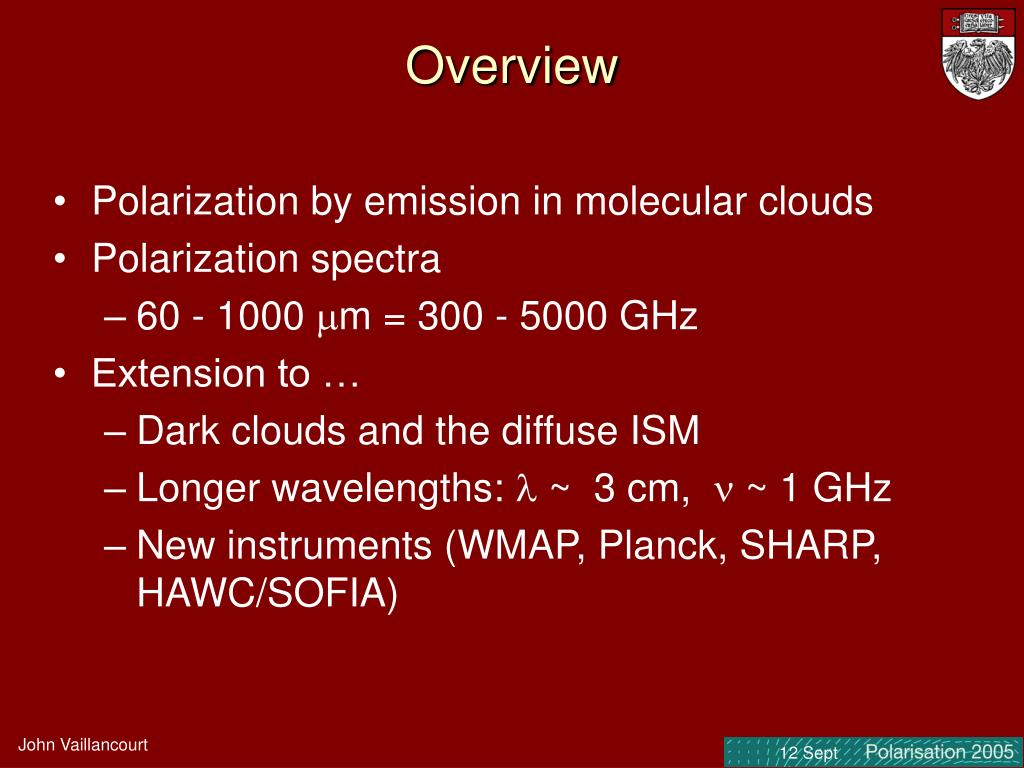 Overview

• Polarization by emission in molecular clouds
• Polarization spectra
– 60 - 1000 $\mu$m = 300 - 5000 GHz
• Extension to …
– Dark clouds and the diffuse ISM
– Longer wavelengths: $\lambda$ ~ 3 cm, $\nu$ ~ 1 GHz
– New instruments (WMAP, Planck, SHARP, HAWC/SOFIA)

John Vaillancourt

12 Sept

Polarisation 2005